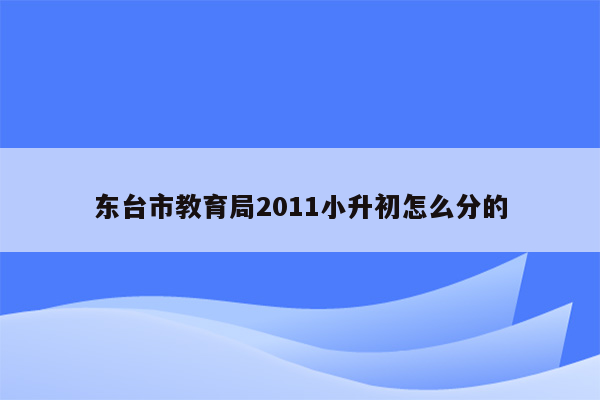 东台市教育局2011小升初怎么分的